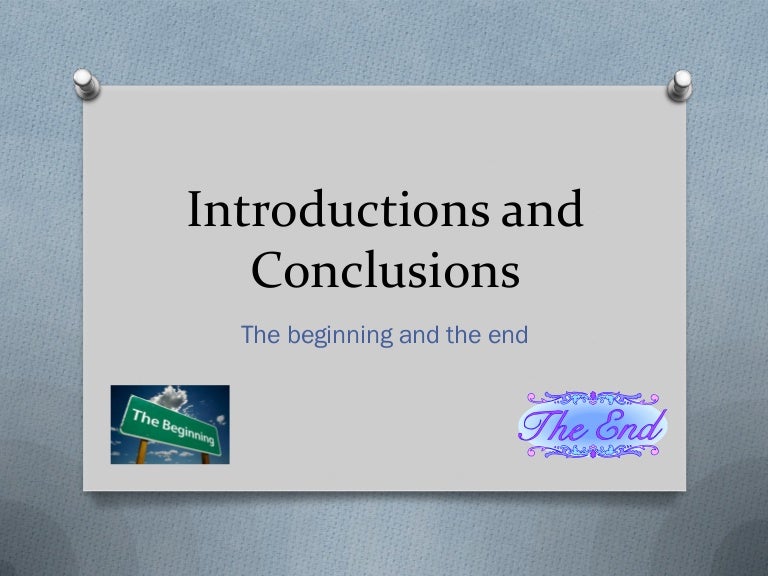 Introductions and Conclusions

The beginning and the end

The Beginning

The End